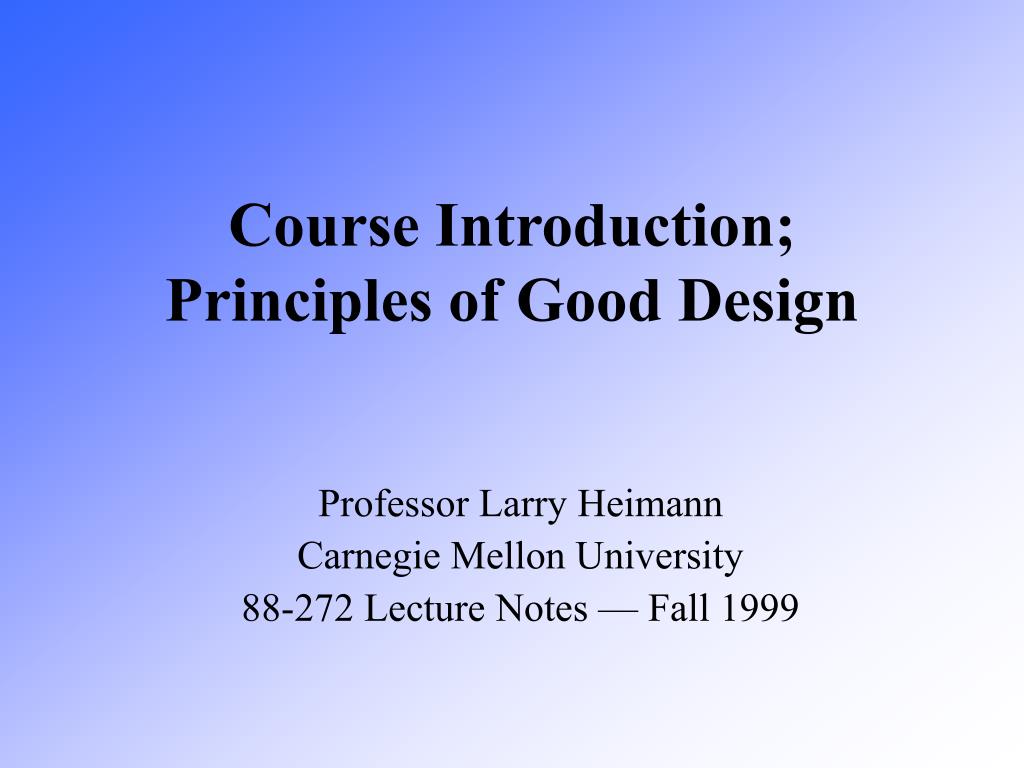 Course Introduction;
Principles of Good Design

Professor Larry Heimann
Carnegie Mellon University
88-272 Lecture Notes — Fall 1999